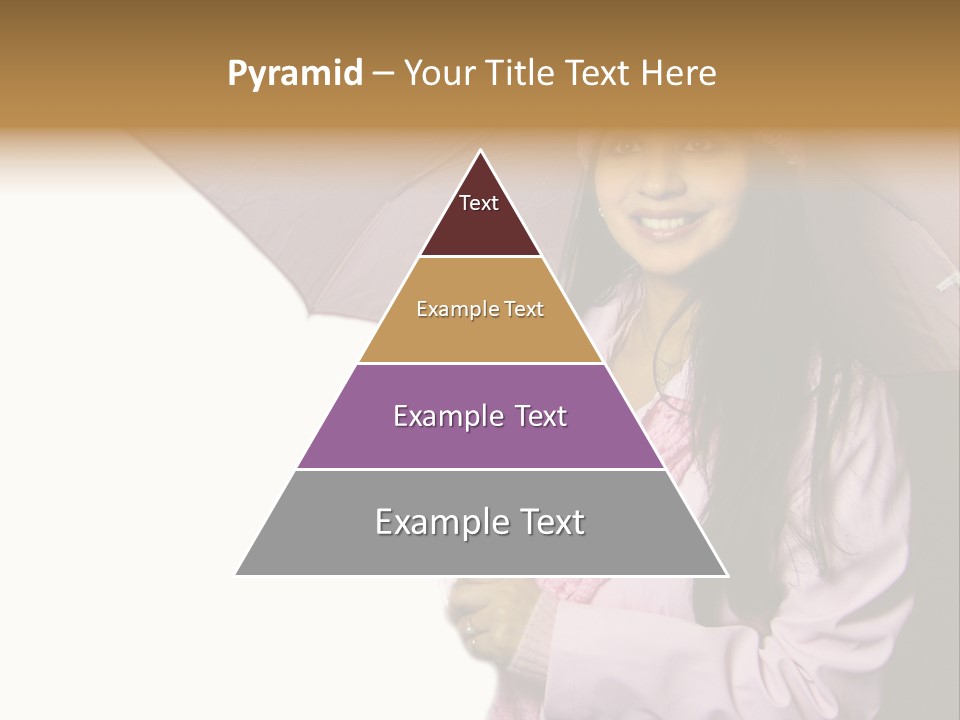 Pyramid – Your Title Text Here

Text

Example Text

Example Text

Example Text